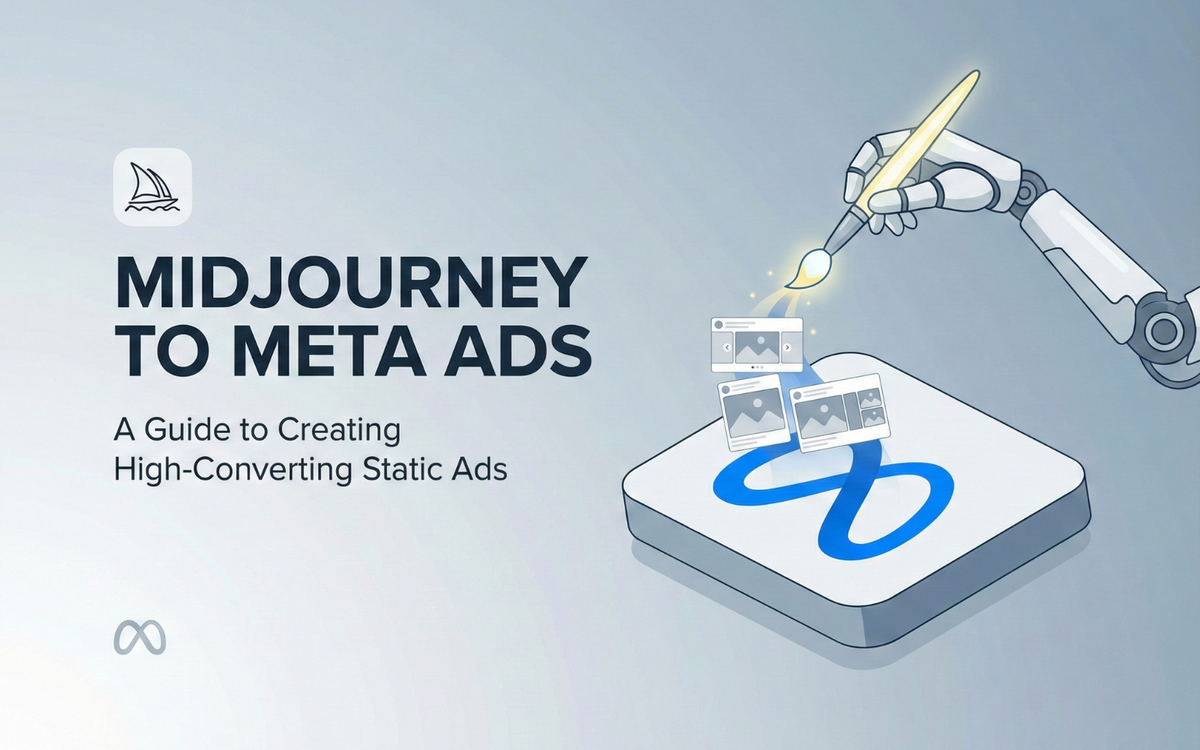 MIDJOURNEY TO META ADS

A Guide to Creating High-Converting Static Ads